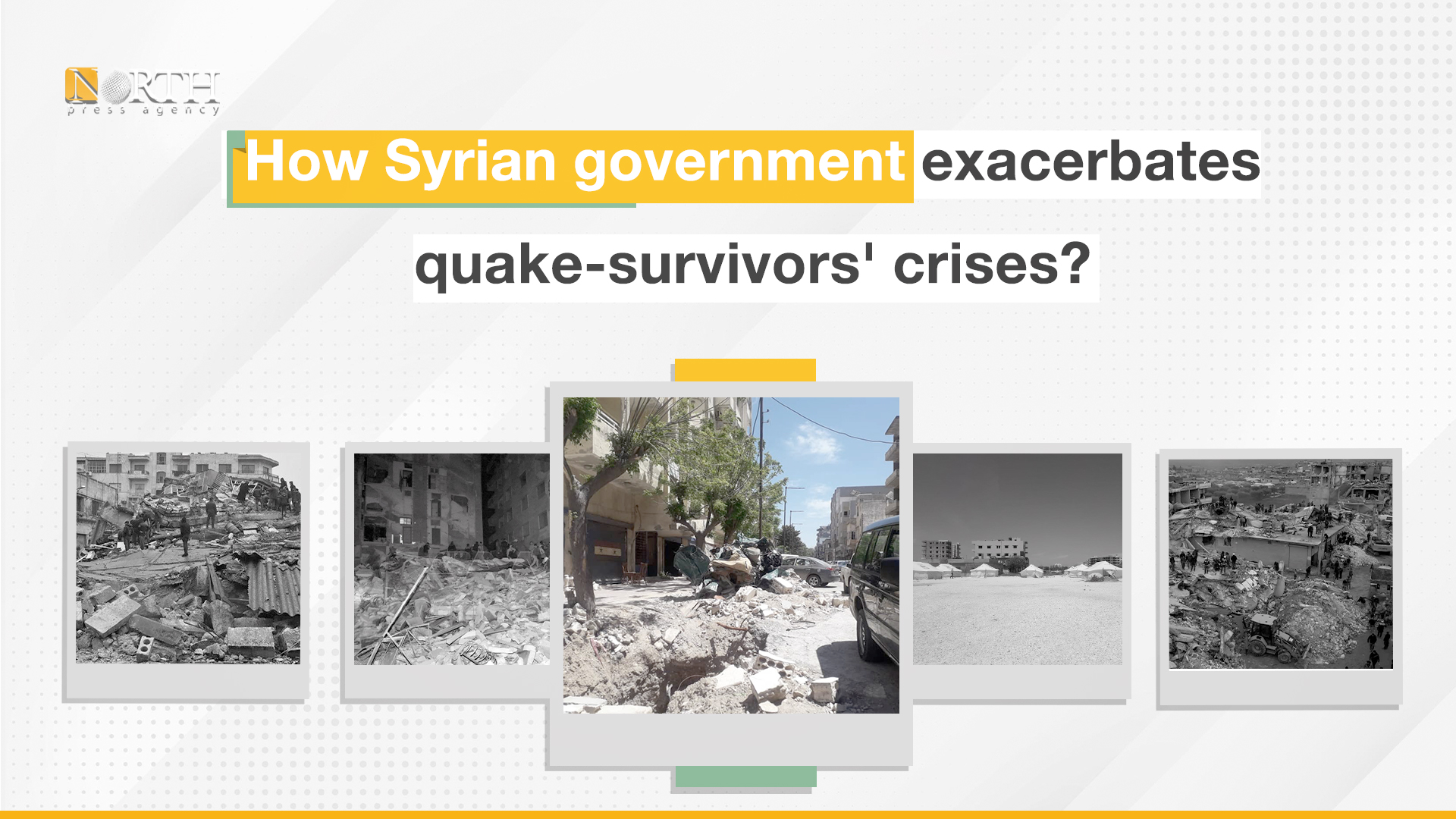 NORTH
press agency

How Syrian government exacerbates quake-survivors' crises?